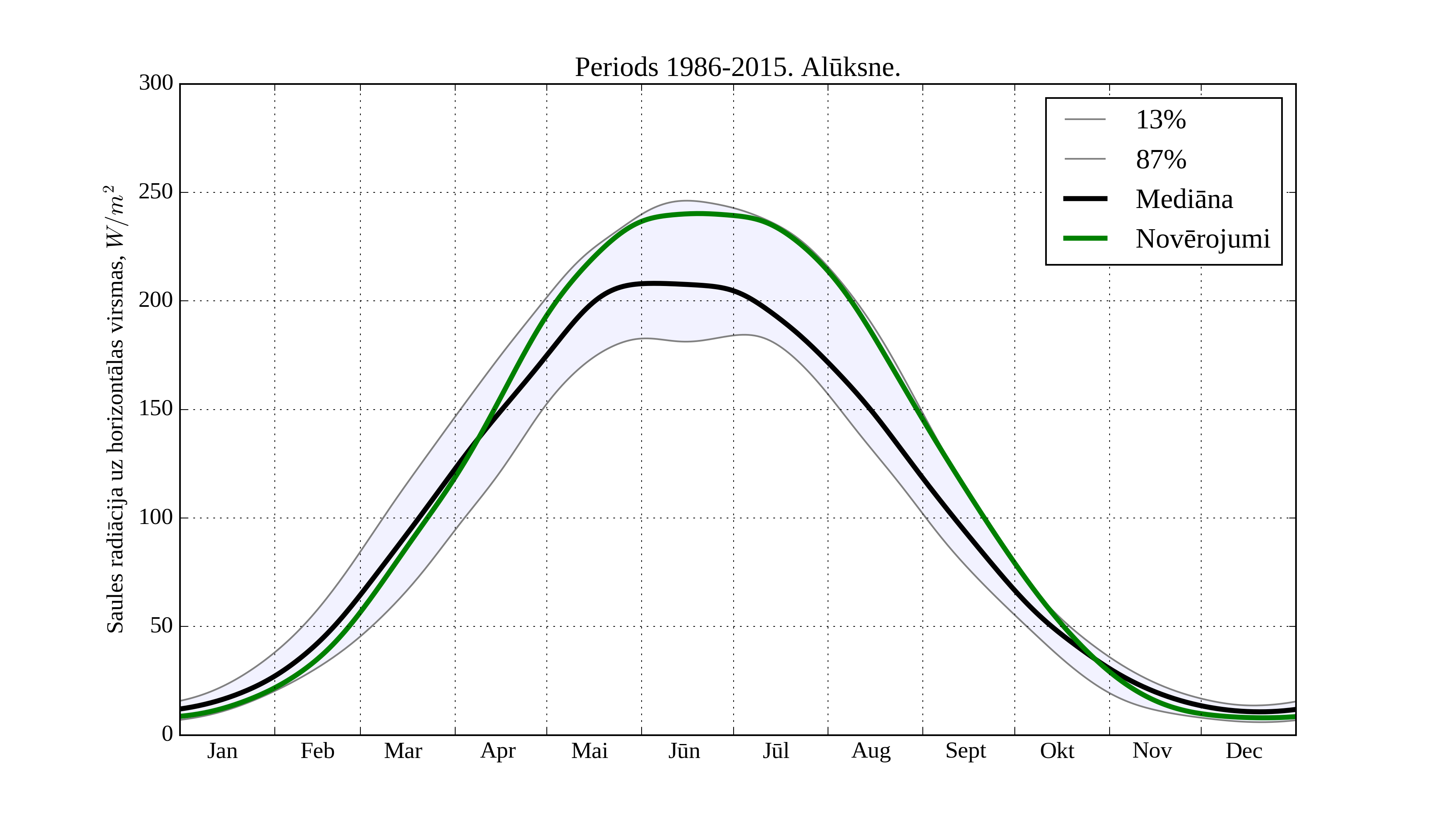 Periods 1986-2015. Alūksne.

Saules radiācija uz horizontālas virsmas, $W/m^2$

300
250
200
150
100
50
0

Jan Feb Mar Apr Mai Jūn Jūl Aug Sept Okt Nov Dec

13%
87%
Mediāna
Novērojumi